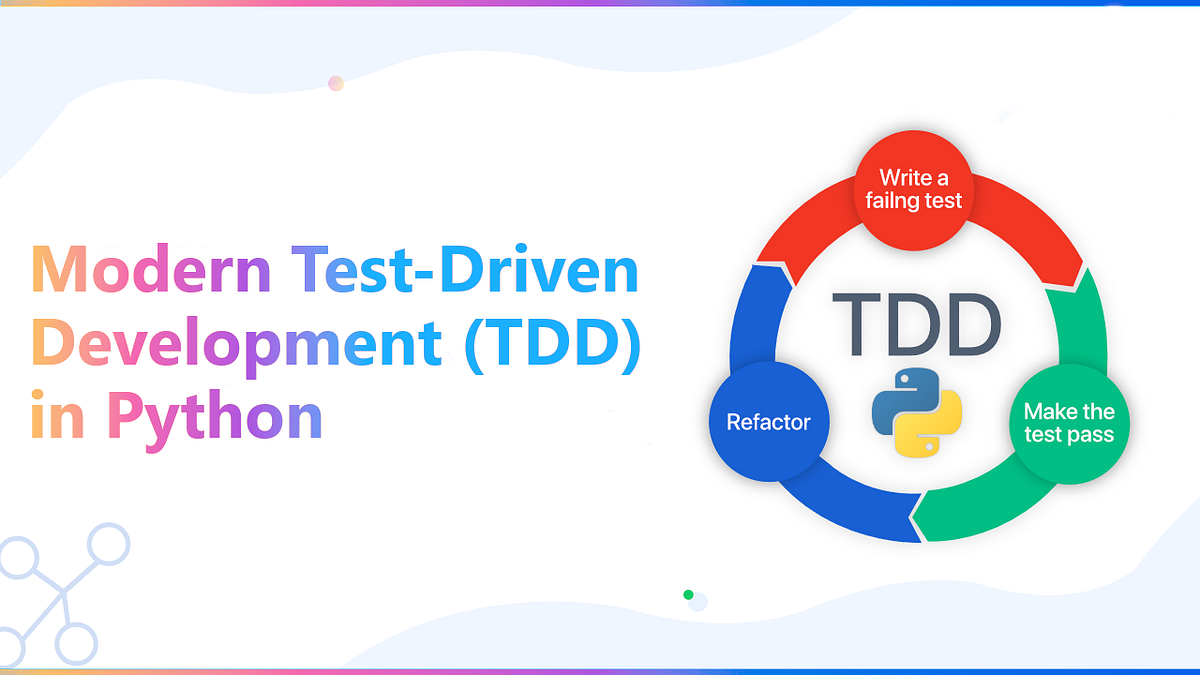 Modern Test-Driven Development (TDD) in Python

Write a failng test

TDD

Make the test pass

Refactor